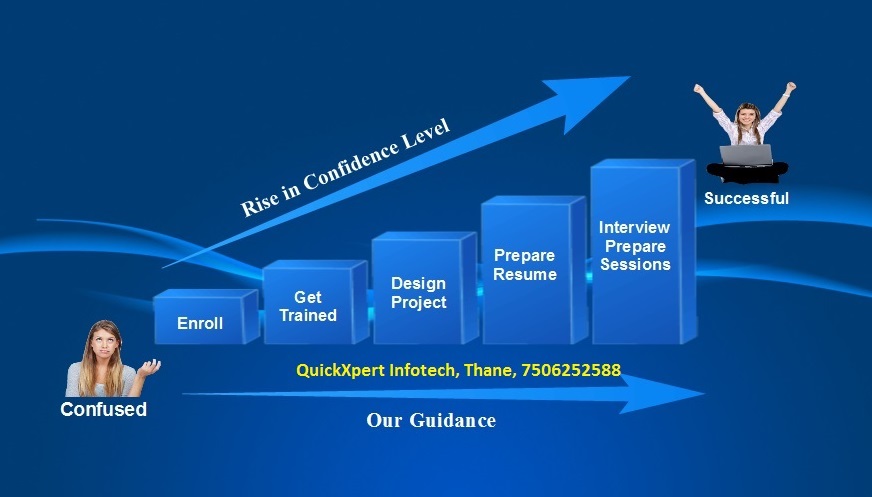 Rise in Confidence Level

Successful

Enroll

Get Trained

Design Project

Prepare Resume

Interview Prepare Sessions

QuickXpert Infotech, Thane, 7506252588

Confused

Our Guidance